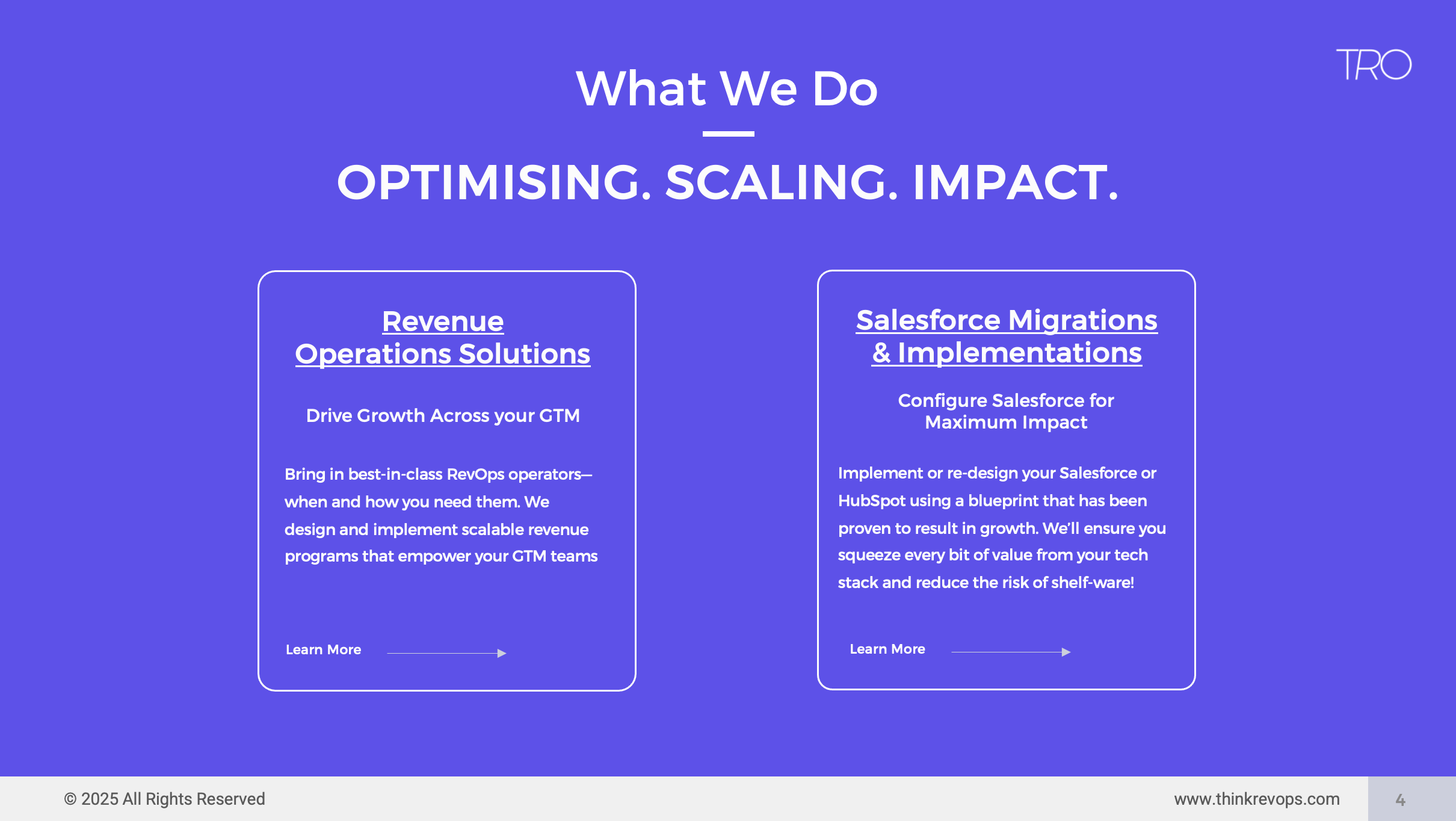 TRO

What We Do

OPTIMISING. SCALING. IMPACT.

Revenue Operations Solutions

Drive Growth Across your GTM

Bring in best-in-class RevOps operators—when and how you need them. We design and implement scalable revenue programs that empower your GTM teams

Learn More

Salesforce Migrations & Implementations

Configure Salesforce for Maximum Impact

Implement or re-design your Salesforce or HubSpot using a blueprint that has been proven to result in growth. We'll ensure you squeeze every bit of value from your tech stack and reduce the risk of shelf-ware!

Learn More

© 2025 All Rights Reserved

www.thinkrevops.com

4